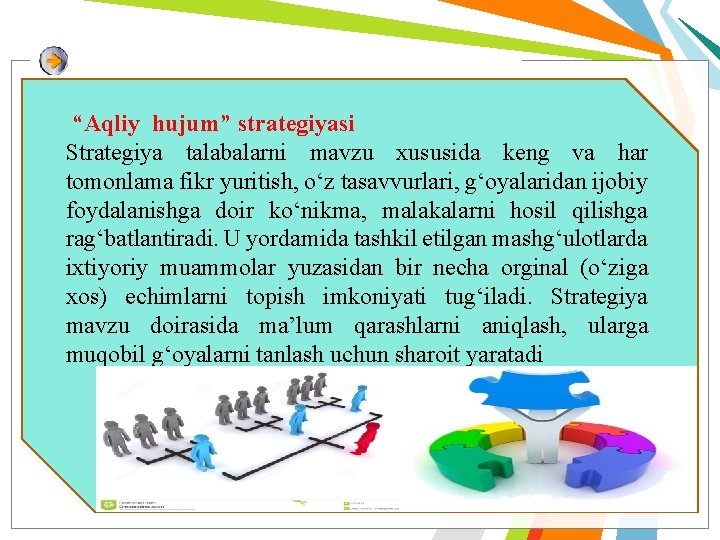 “Aqliy hujum” strategiyasi

Strategiya talabalarni mavzu xususida keng va har tomonlama fikr yuritish, o‘z tasavvurlari, g‘oyalaridan ijobiy foydalanishga doir ko‘nikma, malakalarni hosil qilishga rag‘batlantiradi. U yordamida tashkil etilgan mashg‘ulotlarda ixtiyoriy muammolar yuzasidan bir necha orginal (o‘ziga xos) echimlarni topish imkoniyati tug‘iladi. Strategiya mavzu doirasida ma’lum qarashlarni aniqlash, ularga muqobil g‘oyalarni tanlash uchun sharoit yaratadi